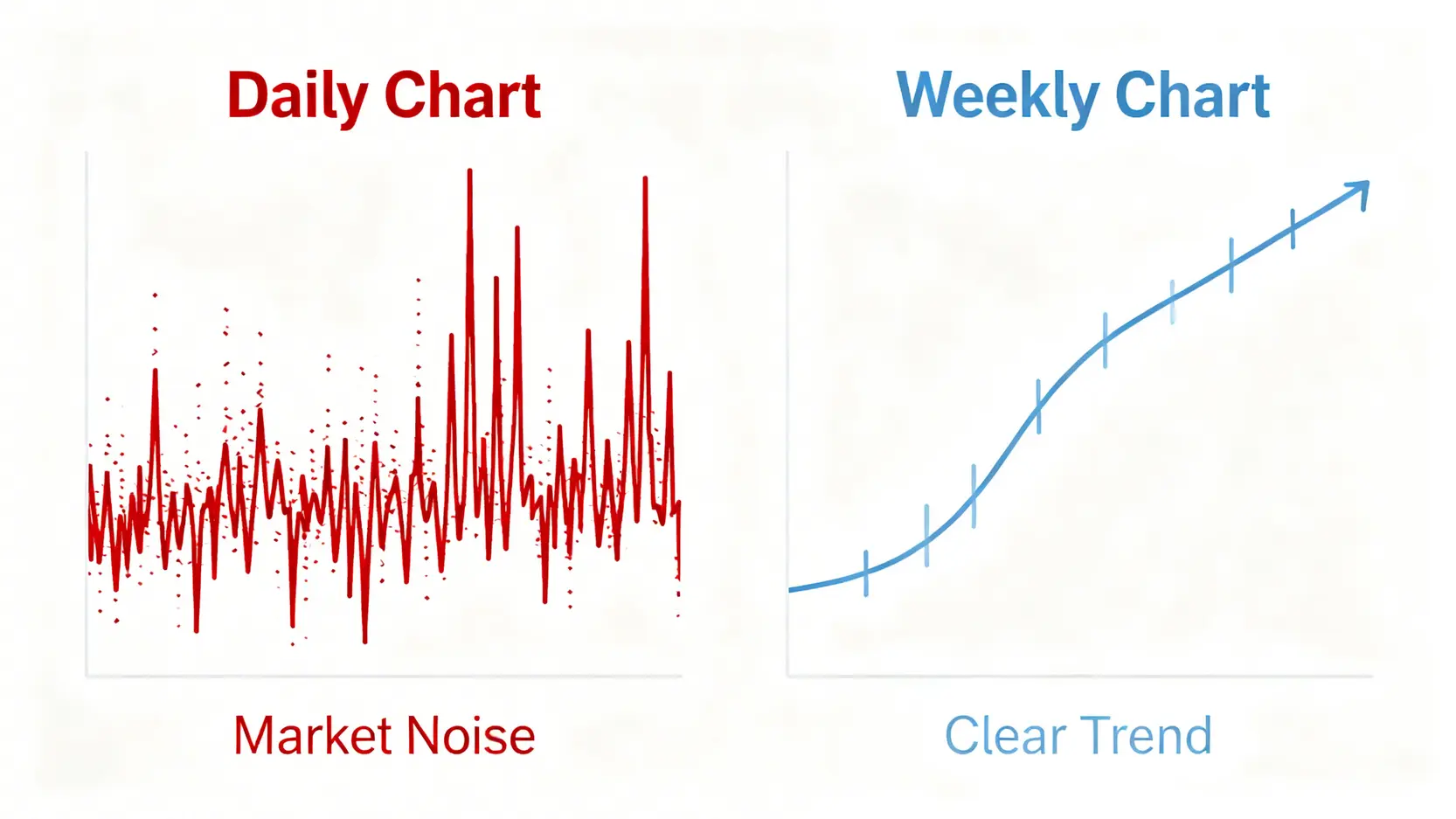 Daily Chart

Market Noise

Weekly Chart

Clear Trend